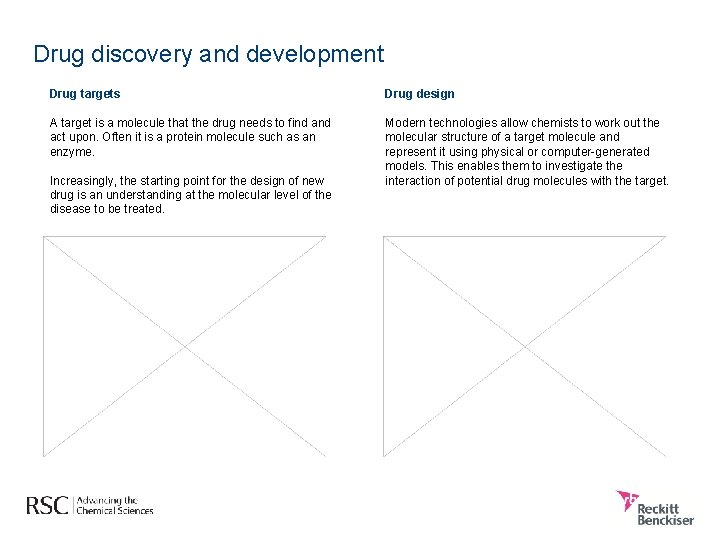 Drug discovery and development

Drug targets

A target is a molecule that the drug needs to find and act upon. Often it is a protein molecule such as an enzyme.

Increasingly, the starting point for the design of new drug is an understanding at the molecular level of the disease to be treated.

Drug design

Modern technologies allow chemists to work out the molecular structure of a target molecule and represent it using physical or computer-generated models. This enables them to investigate the interaction of potential drug molecules with the target.

RSC Advancing the Chemical Sciences

Reckitt Benckiser